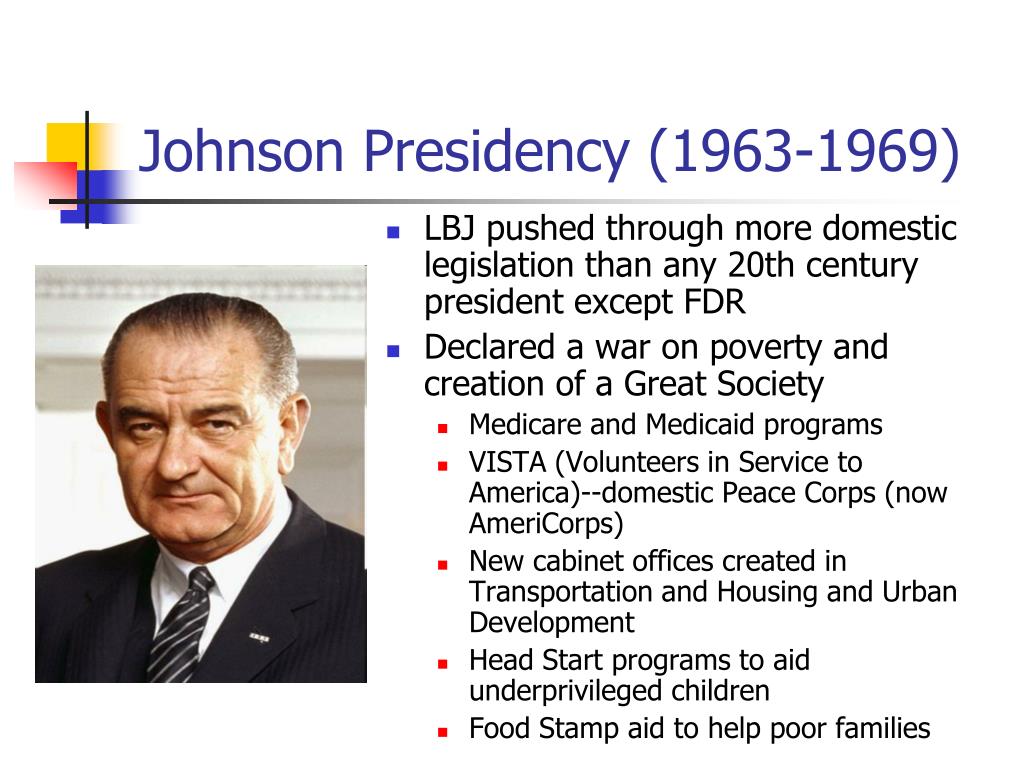 Johnson Presidency (1963-1969)

- LBJ pushed through more domestic legislation than any 20th century president except FDR
- Declared a war on poverty and creation of a Great Society
  - Medicare and Medicaid programs
  - VISTA (Volunteers in Service to America)--domestic Peace Corps (now AmeriCorps)
  - New cabinet offices created in Transportation and Housing and Urban Development
  - Head Start programs to aid underprivileged children
  - Food Stamp aid to help poor families